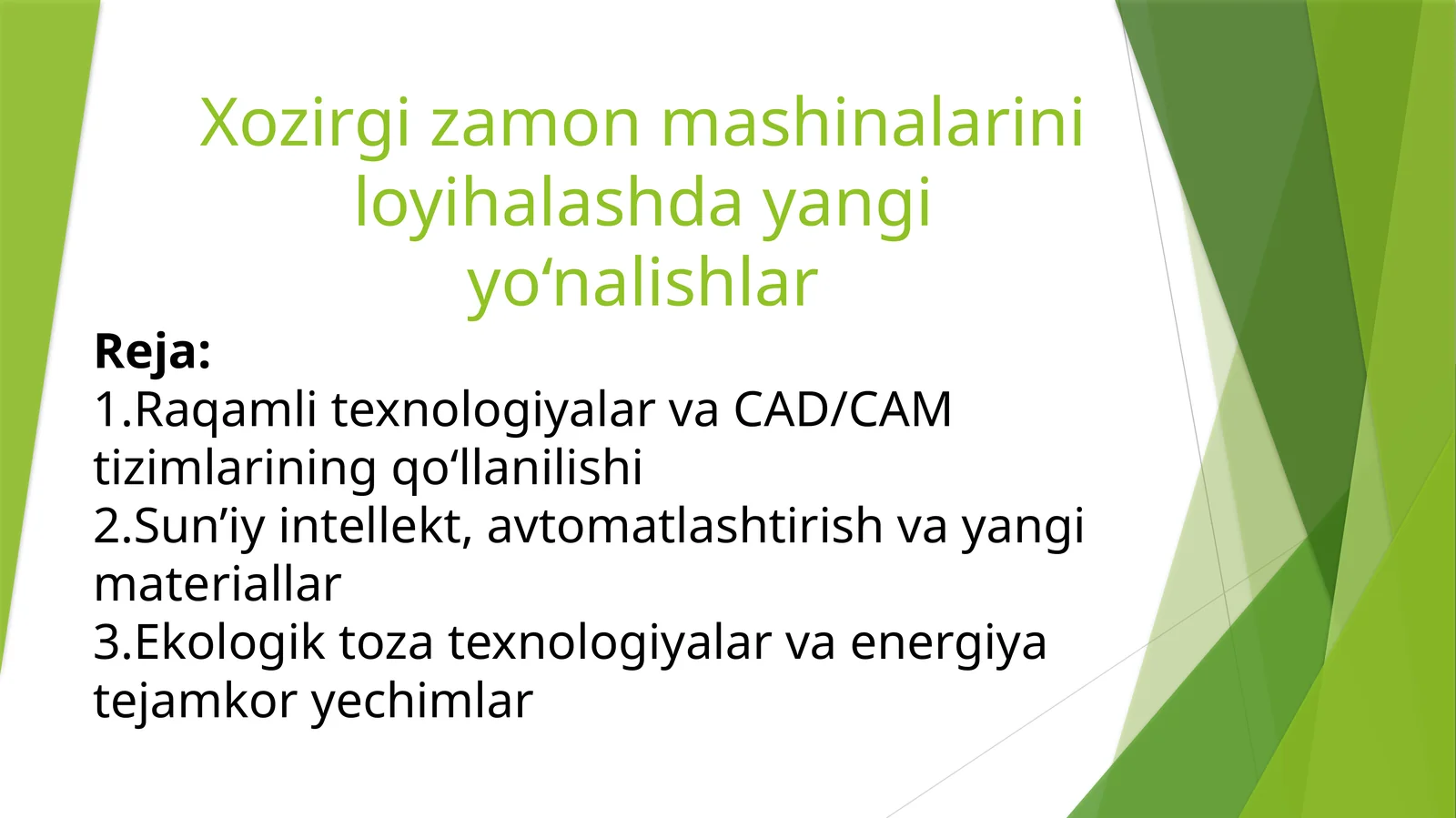 Xozirgi zamon mashinalarini loyihalashda yangi yo‘nalishlar

Reja:
1.Raqamli texnologiyalar va CAD/CAM tizimlarining qo‘llanilishi
2.Sun’iy intellekt, avtomatlashtirish va yangi materiallar
3.Ekologik toza texnologiyalar va energiya tejamkor yechimlar